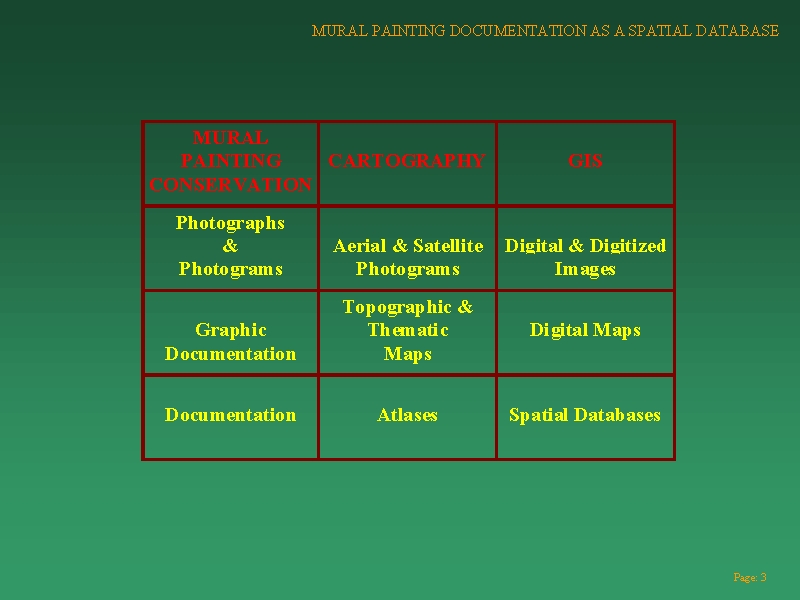 MURAL PAINTING DOCUMENTATION AS A SPATIAL DATABASE

| MURAL PAINTING CONSERVATION | CARTOGRAPHY | GIS |
|---|---|---|
| Photographs & Photograms | Aerial & Satellite Photograms | Digital & Digitized Images |
| Graphic Documentation | Topographic & Thematic Maps | Digital Maps |
| Documentation | Atlases | Spatial Databases |

Page: 3